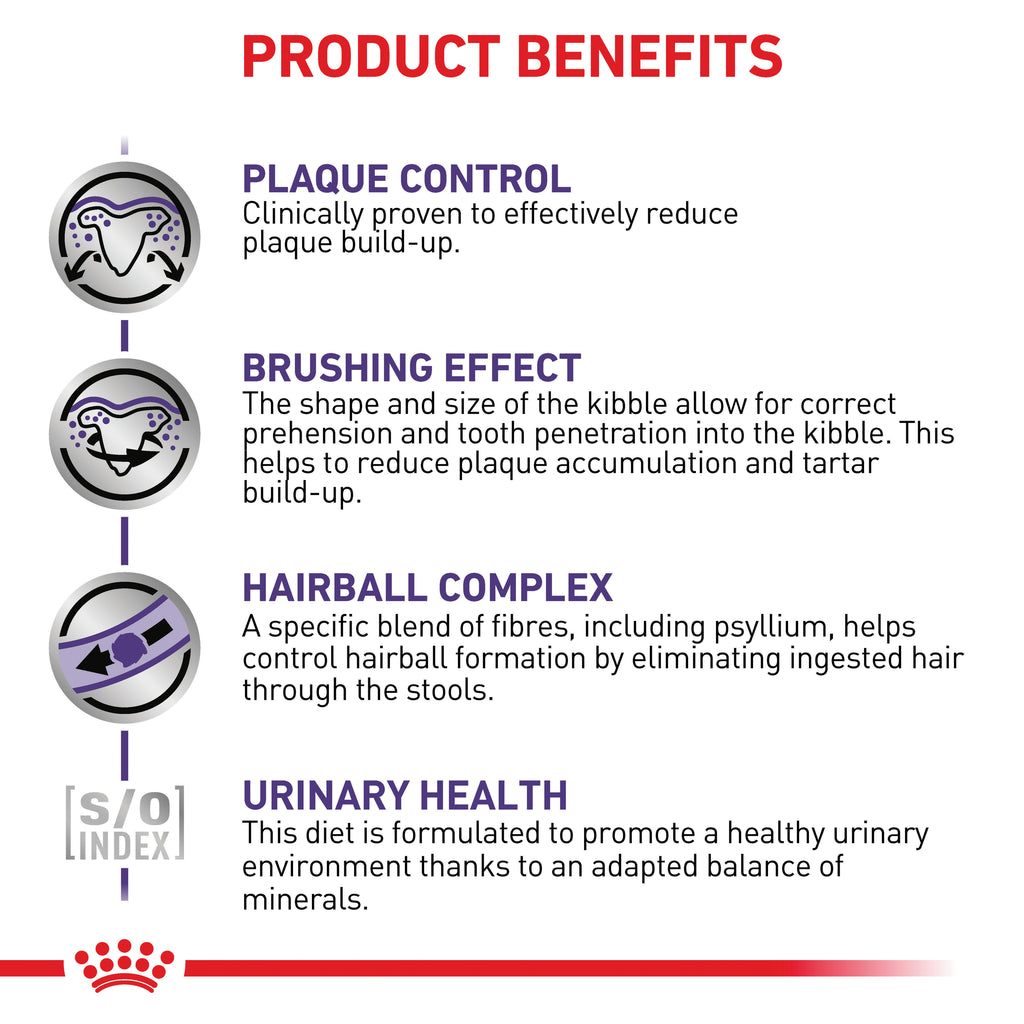 PRODUCT BENEFITS

PLAQUE CONTROL
Clinically proven to effectively reduce plaque build-up.

BRUSHING EFFECT
The shape and size of the kibble allow for correct prehension and tooth penetration into the kibble. This helps to reduce plaque accumulation and tartar build-up.

HAIRBALL COMPLEX
A specific blend of fibres, including psyllium, helps control hairball formation by eliminating ingested hair through the stools.

S/O INDEX

URINARY HEALTH
This diet is formulated to promote a healthy urinary environment thanks to an adapted balance of minerals.